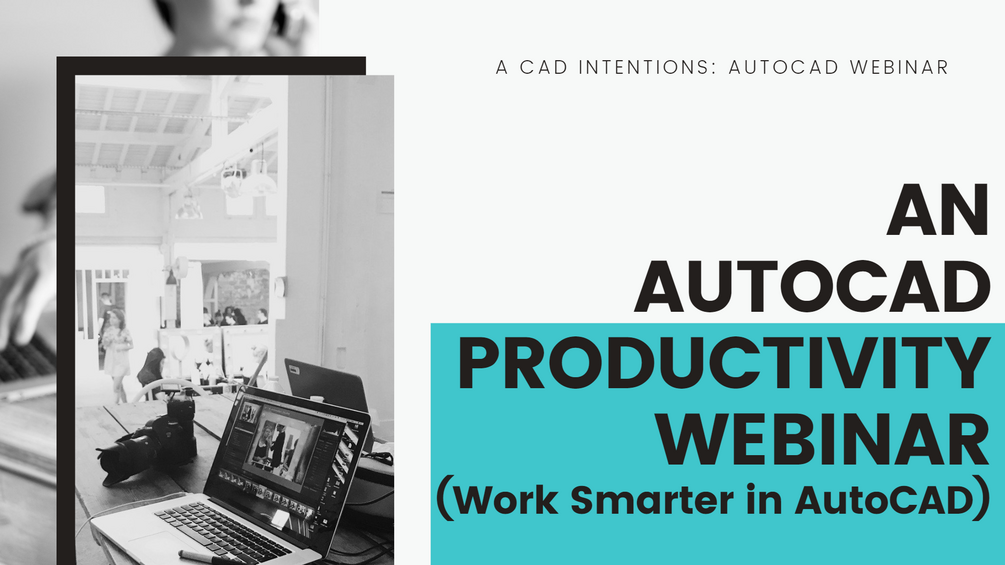 A CAD INTENTIONS: AUTOCAD WEBINAR

AN AUTOCAD PRODUCTIVITY WEBINAR (Work Smarter in AutoCAD)